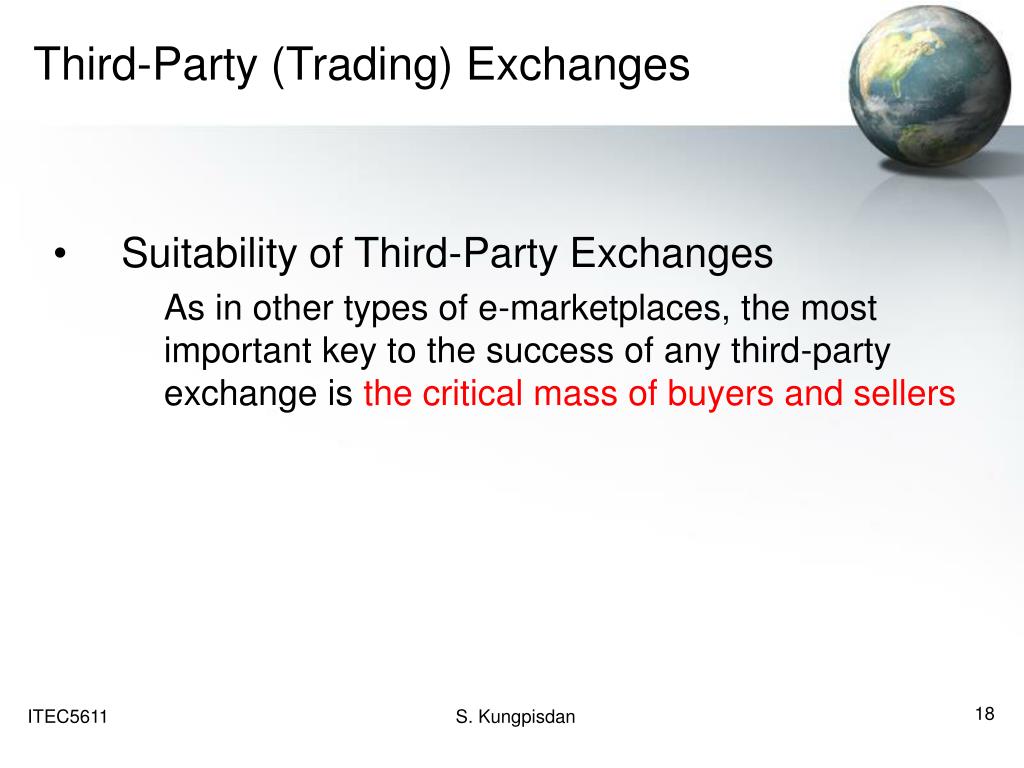 Third-Party (Trading) Exchanges

• Suitability of Third-Party Exchanges

As in other types of e-marketplaces, the most important key to the success of any third-party exchange is the critical mass of buyers and sellers

ITEC5611

S. Kungpisdan

18